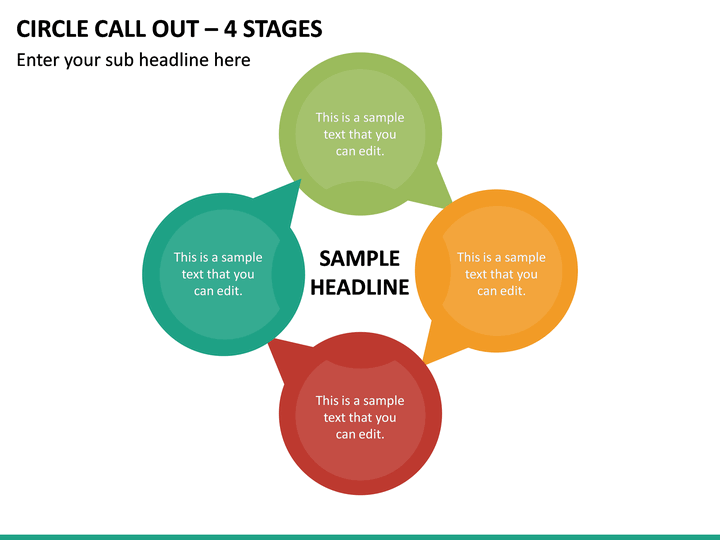 CIRCLE CALL OUT – 4 STAGES

Enter your sub headline here

This is a sample text that you can edit.

This is a sample text that you can edit.

SAMPLE HEADLINE

This is a sample text that you can edit.

This is a sample text that you can edit.